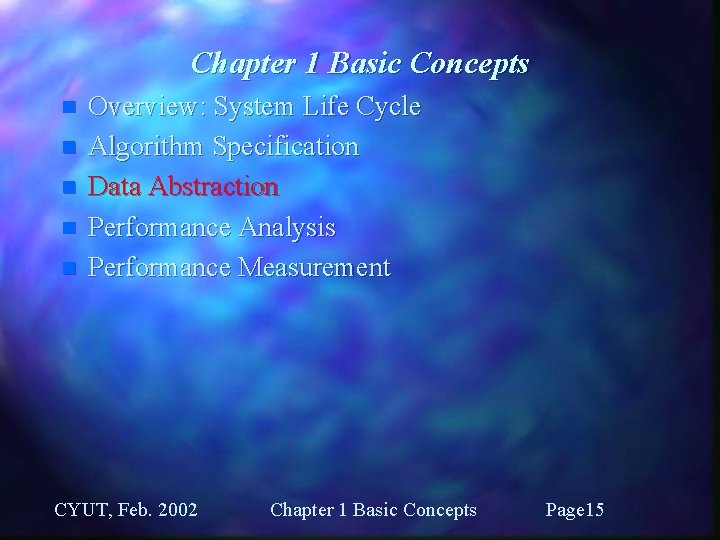 Chapter 1 Basic Concepts

- Overview: System Life Cycle
- Algorithm Specification
- Data Abstraction
- Performance Analysis
- Performance Measurement

CYUT, Feb. 2002 Chapter 1 Basic Concepts Page15